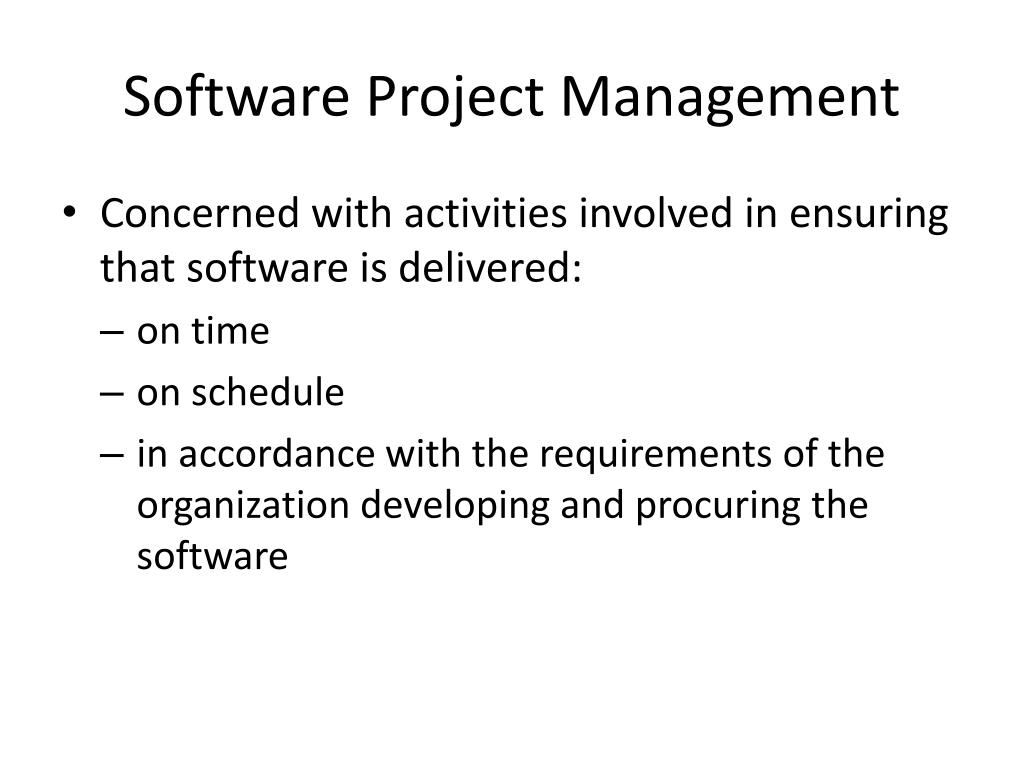 Software Project Management

• Concerned with activities involved in ensuring that software is delivered:
– on time
– on schedule
– in accordance with the requirements of the organization developing and procuring the software